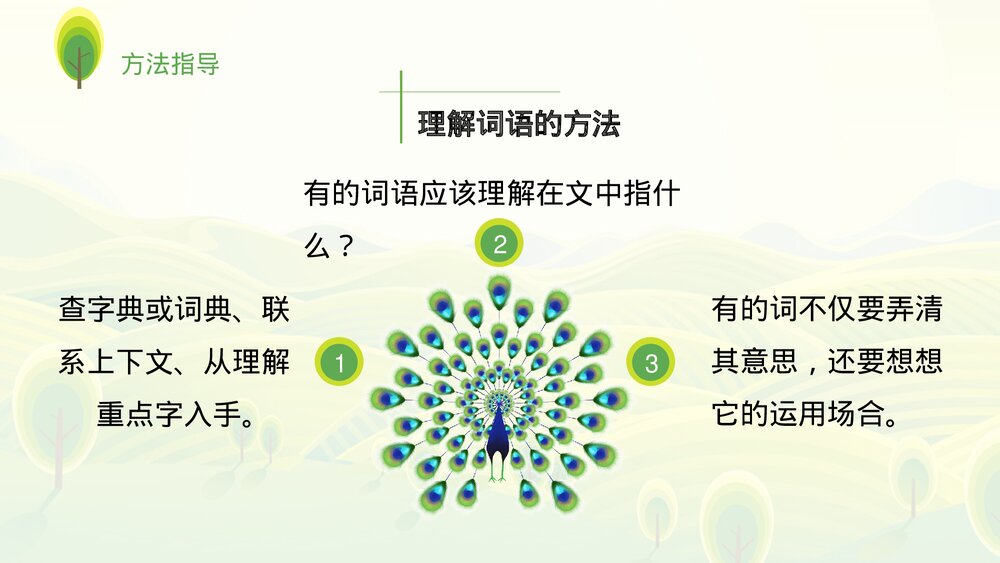 方法指导

理解词语的方法

有的词语应该理解在文中指什么？

2

查字典或词典、联系上下文、从理解重点字入手。

1

3

有的词不仅要弄清其意思，还要想想它的运用场合。